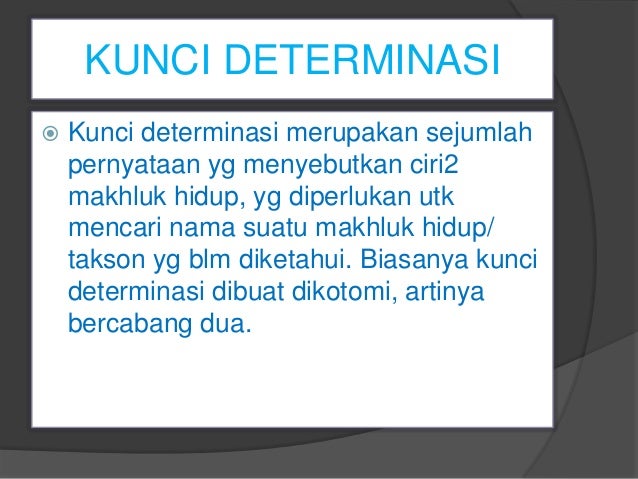 KUNCI DETERMINASI

Kunci determinasi merupakan sejumlah pernyataan yg menyebutkan ciri2 makhluk hidup, yg diperlukan utk mencari nama suatu makhluk hidup/ takson yg blm diketahui. Biasanya kunci determinasi dibuat dikotomi, artinya bercabang dua.